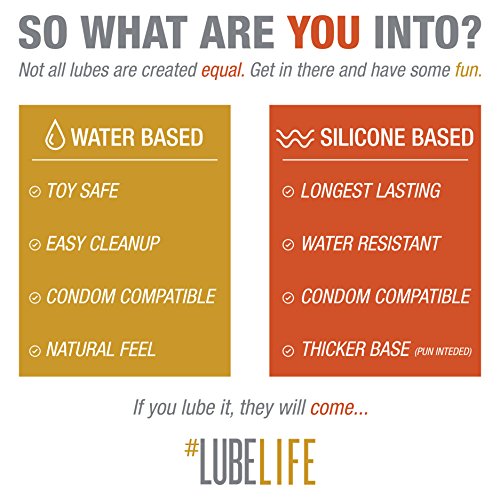 SO WHAT ARE YOU INTO?

Not all lubes are created equal. Get in there and have some fun.

WATER BASED

TOY SAFE

EASY CLEANUP

CONDOM COMPATIBLE

NATURAL FEEL

SILICONE BASED

LONGEST LASTING

WATER RESISTANT

CONDOM COMPATIBLE

THICKER BASE (PUN INTEDED)

If you lube it, they will come...

#LUBELIFE